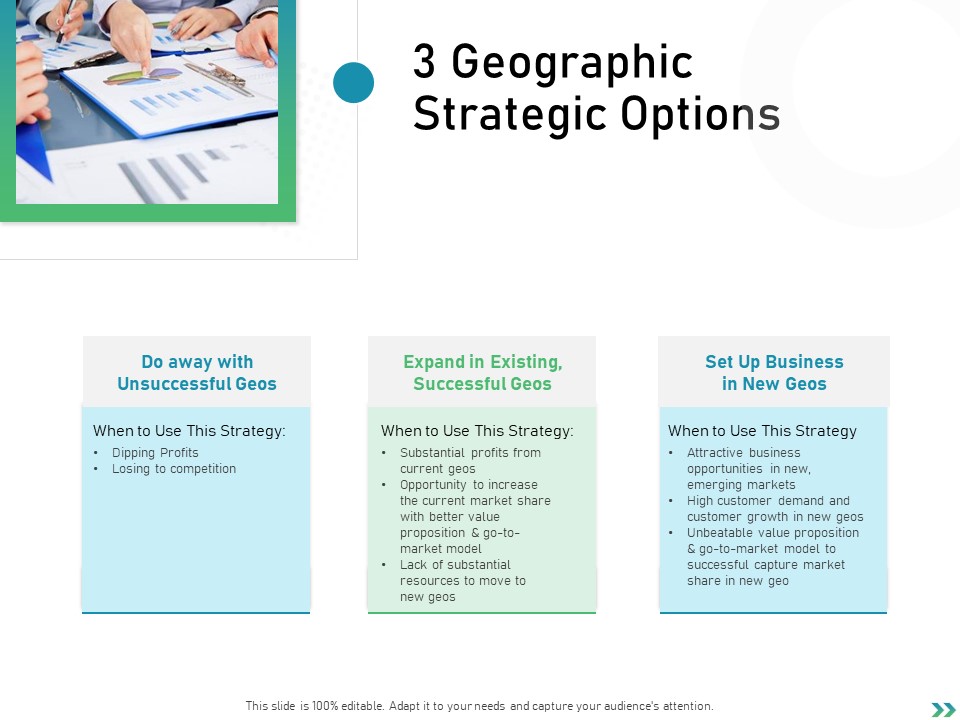 3 Geographic Strategic Options

Do away with Unsuccessful Geos

When to Use This Strategy:
• Dipping Profits
• Losing to competition

Expand in Existing, Successful Geos

When to Use This Strategy:
• Substantial profits from current geos
• Opportunity to increase the current market share with better value proposition & go-to-market model
• Lack of substantial resources to move to new geos

Set Up Business in New Geos

When to Use This Strategy
• Attractive business opportunities in new, emerging markets
• High customer demand and customer growth in new geos
• Unbeatable value proposition & go-to-market model to successful capture market share in new geo

This slide is 100% editable. Adapt it to your needs and capture your audience's attention.